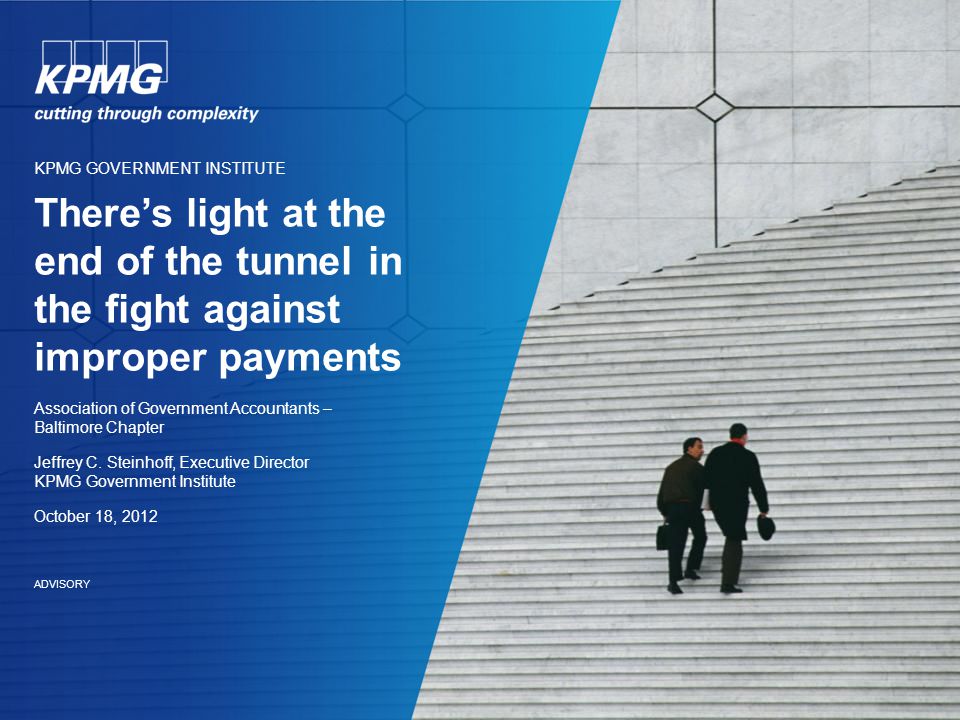 KPMG
cutting through complexity

KPMG GOVERNMENT INSTITUTE

There's light at the end of the tunnel in the fight against improper payments

Association of Government Accountants – Baltimore Chapter

Jeffrey C. Steinhoff, Executive Director
KPMG Government Institute

October 18, 2012

ADVISORY